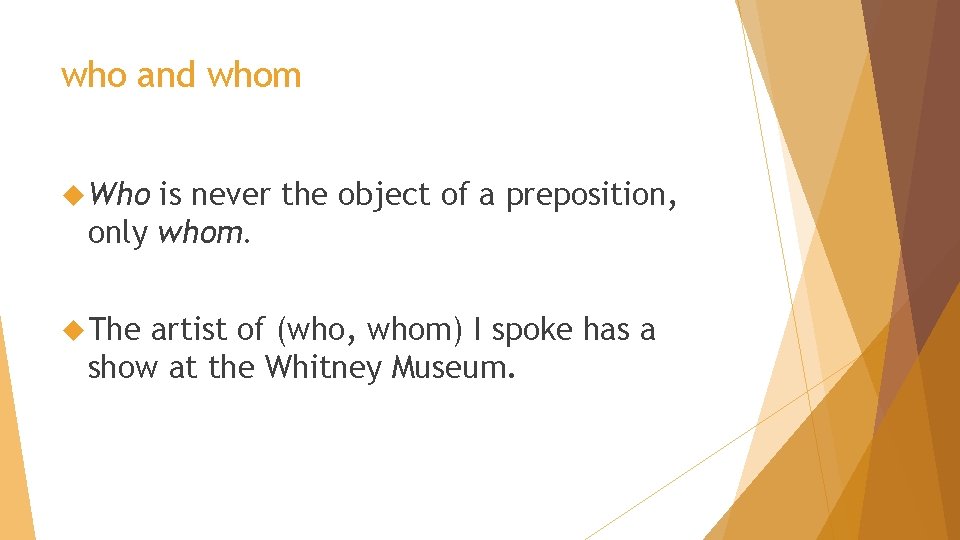 who and whom

Who is never the object of a preposition, only whom.

The artist of (who, whom) I spoke has a show at the Whitney Museum.